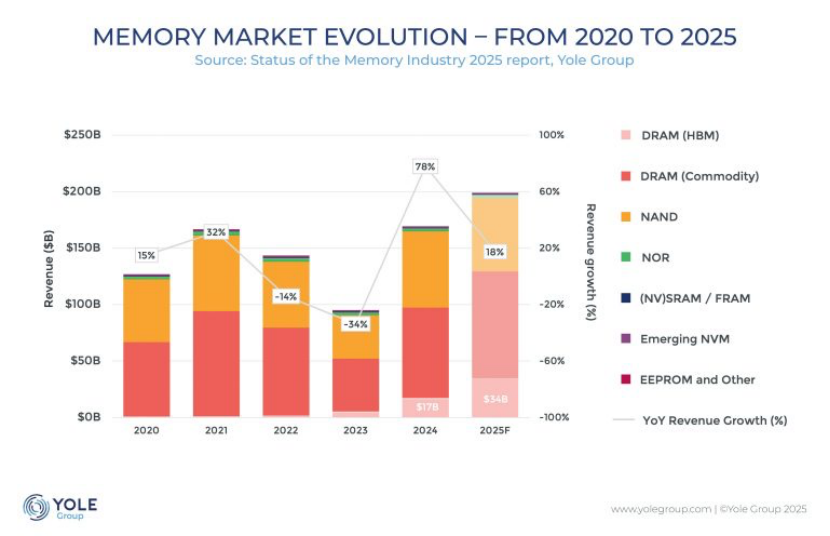 MEMORY MARKET EVOLUTION – FROM 2020 TO 2025
Source: Status of the Memory Industry 2025 report, Yole Group

Revenue ($B)
$250B
$200B
$150B
$100B
$50B
$0B

Revenue growth (%)
100%
60%
20%
-20%
-60%
-100%

15%
32%
-14%
-34%
78%
18%
$17B
$34B

2020
2021
2022
2023
2024
2025F

DRAM (HBM)
DRAM (Commodity)
NAND
NOR
(NV)SRAM / FRAM
Emerging NVM
EEPROM and Other
YoY Revenue Growth (%)

YOLE Group

www.yolegroup.com | ©Yole Group 2025